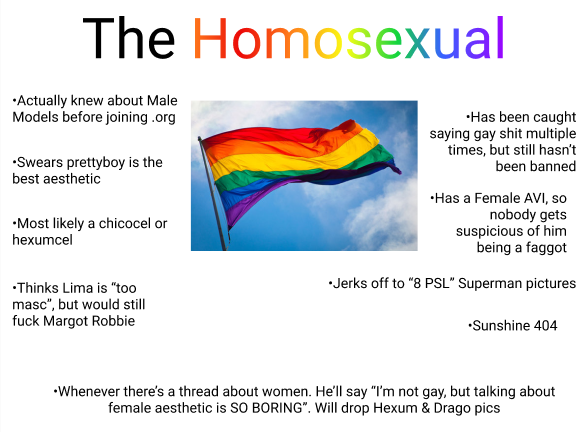 The Homosexual

•Actually knew about Male Models before joining .org

•Swears prettyboy is the best aesthetic

•Most likely a chicocel or hexumcel

•Thinks Lima is “too masc”, but would still fuck Margot Robbie

•Has been caught saying gay shit multiple times, but still hasn’t been banned

•Has a Female AVI, so nobody gets suspicious of him being a faggot

•Jerks off to “8 PSL” Superman pictures

•Sunshine 404

•Whenever there’s a thread about women. He’ll say “I’m not gay, but talking about female aesthetic is SO BORING”. Will drop Hexum & Drago pics